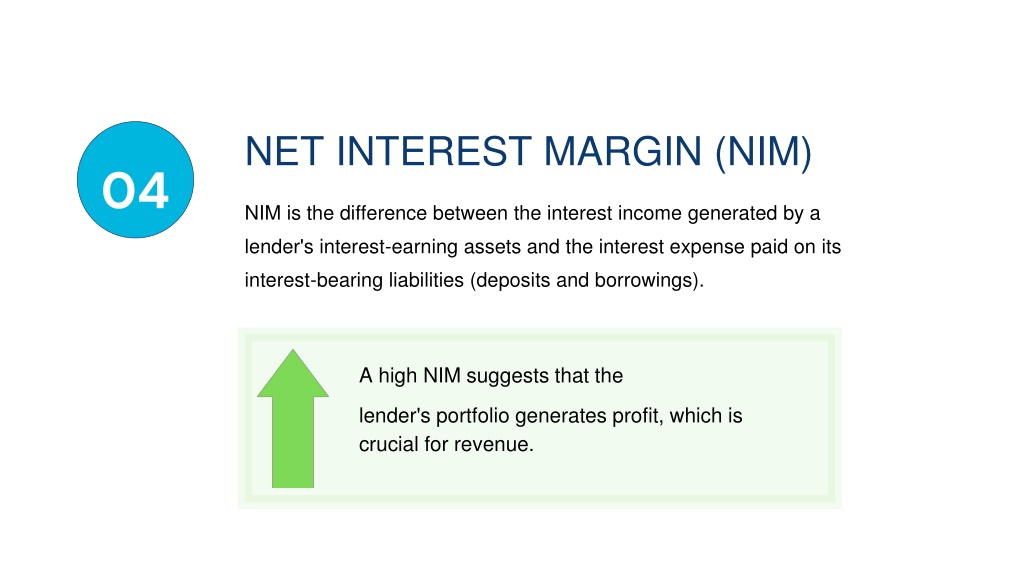 04

NET INTEREST MARGIN (NIM)

NIM is the difference between the interest income generated by a lender's interest-earning assets and the interest expense paid on its interest-bearing liabilities (deposits and borrowings).

A high NIM suggests that the

lender's portfolio generates profit, which is crucial for revenue.